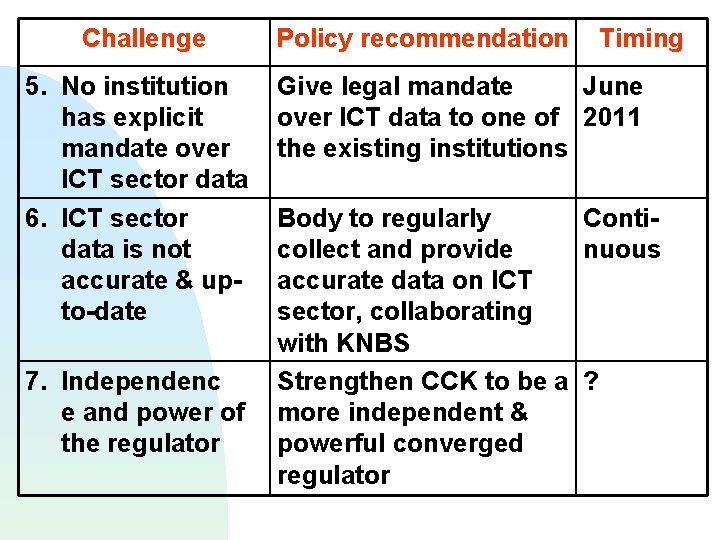 | Challenge | Policy recommendation | Timing |
|---|---|---|
| 5. No institution has explicit mandate over ICT sector data | Give legal mandate over ICT data to one of the existing institutions | June 2011 |
| 6. ICT sector data is not accurate & up-to-date | Body to regularly collect and provide accurate data on ICT sector, collaborating with KNBS | Continuous |
| 7. Independence and power of the regulator | Strengthen CCK to be a more independent & powerful converged regulator | ? |